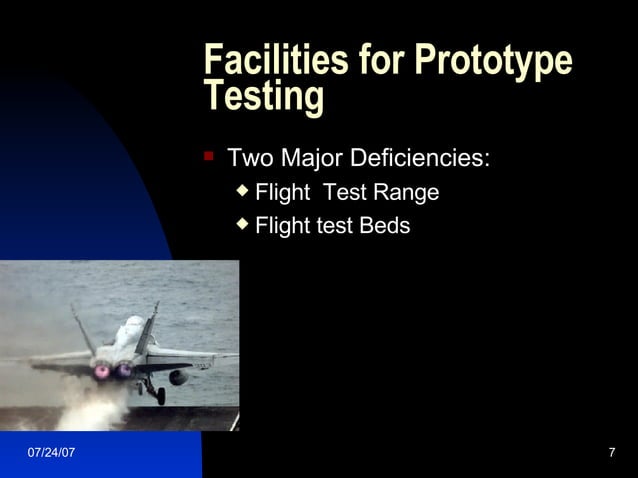 Facilities for Prototype Testing

Two Major Deficiencies:
Flight Test Range
Flight test Beds

07/24/07

7